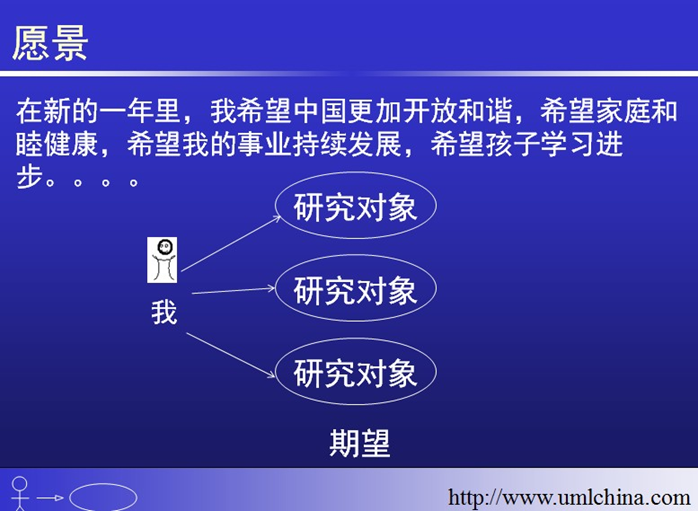 愿景

在新的一年里，我希望中国更加开放和谐，希望家庭和睦健康，希望我的事业持续发展，希望孩子学习进步。。。。

研究对象

研究对象

研究对象

我

期望

http://www.umlchina.com